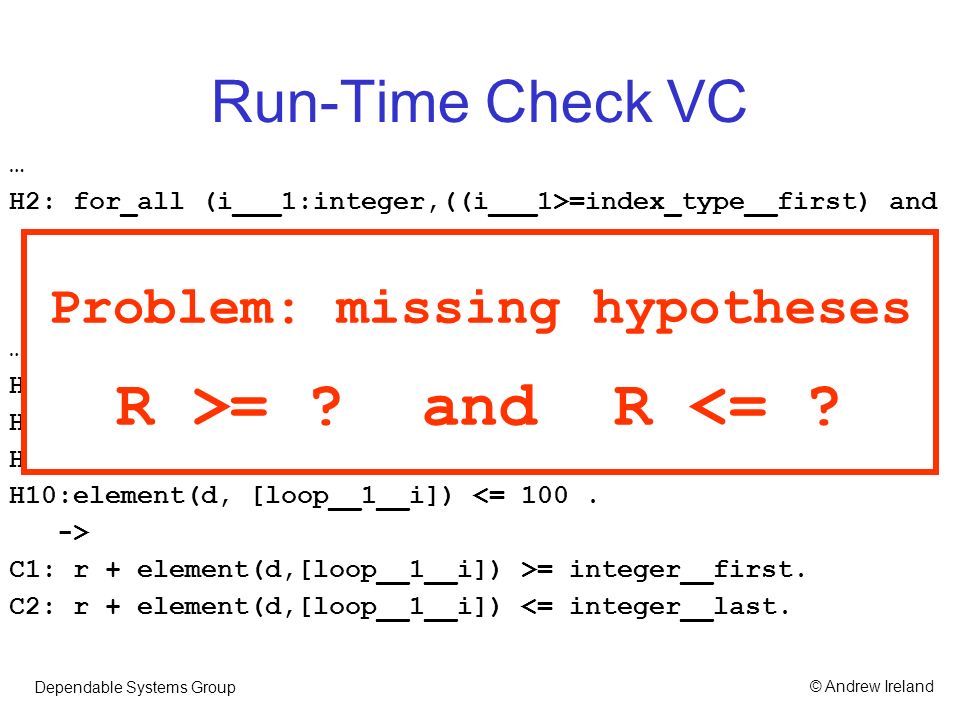 Run-Time Check VC

…
H2: for_all (i___1:integer,((i___1>=index_type__first) and

Problem: missing hypotheses

R >= ? and R <= ?

…
H
H
H
H10:element(d, [loop__1__i]) <= 100 .
->
C1: r + element(d,[loop__1__i]) >= integer__first.
C2: r + element(d,[loop__1__i]) <= integer__last.

Dependable Systems Group

© Andrew Ireland